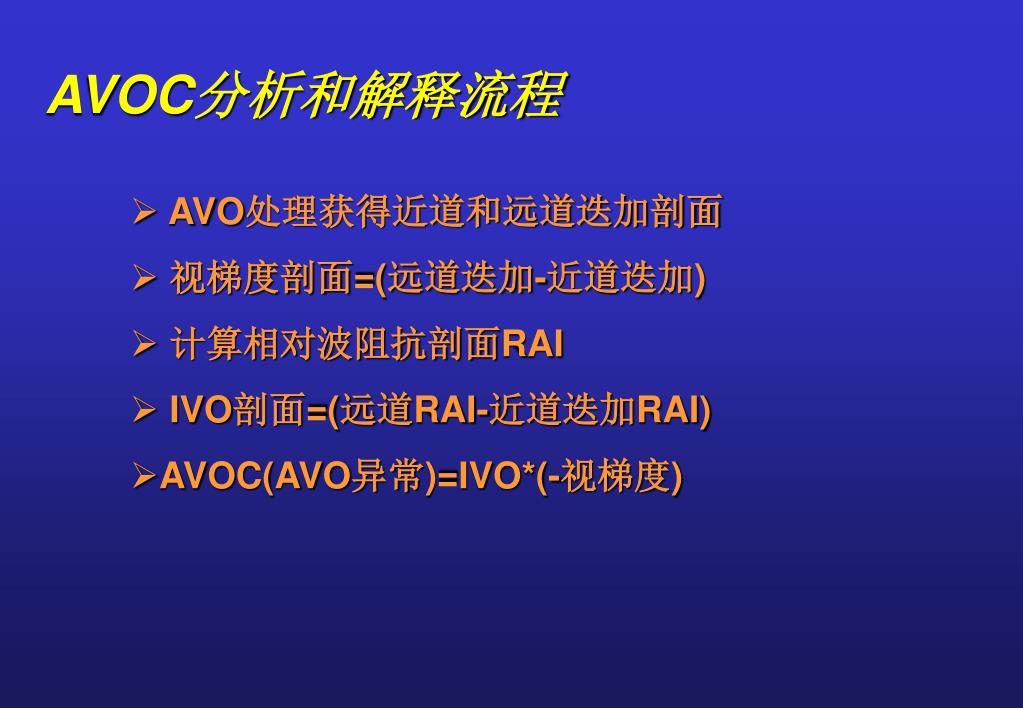 AVOC分析和解释流程

➢ AVO处理获得近道和远道迭加剖面

➢ 视梯度剖面=(远道迭加-近道迭加)

➢ 计算相对波阻抗剖面RAI

➢ IVO剖面=(远道RAI-近道迭加RAI)

➢AVOC(AVO异常)=IVO*(-视梯度)